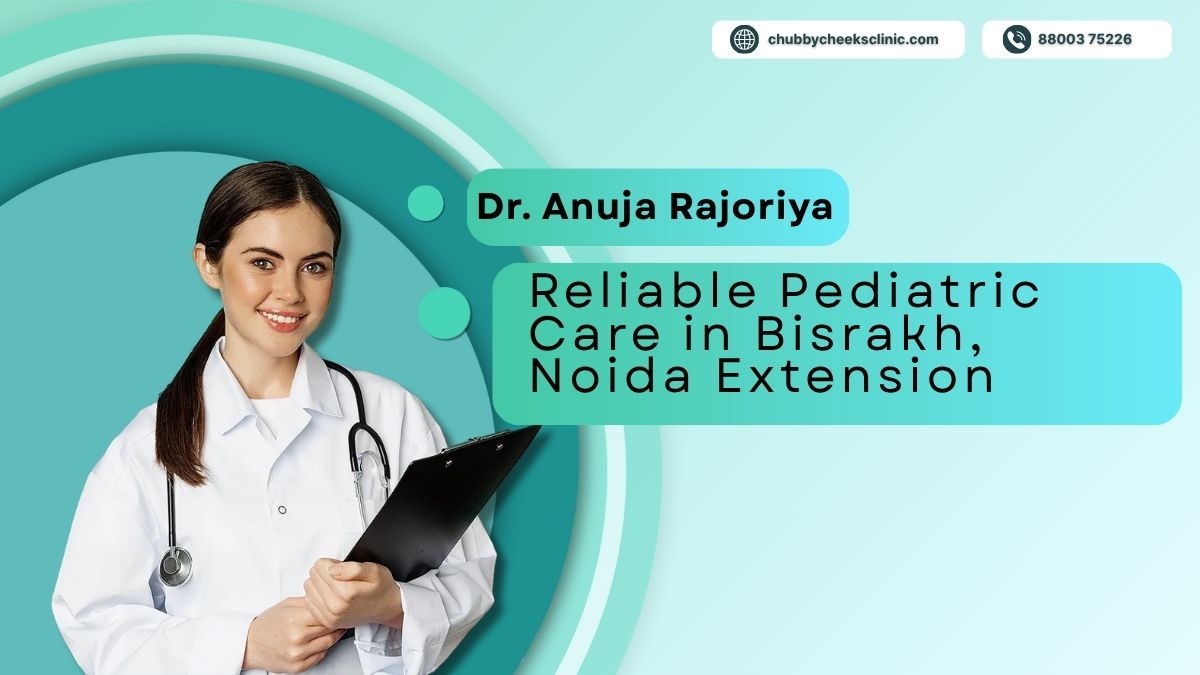 chubbycheeksclinic.com

88003 75226

Dr. Anuja Rajoriya

Reliable Pediatric Care in Bisrakh, Noida Extension